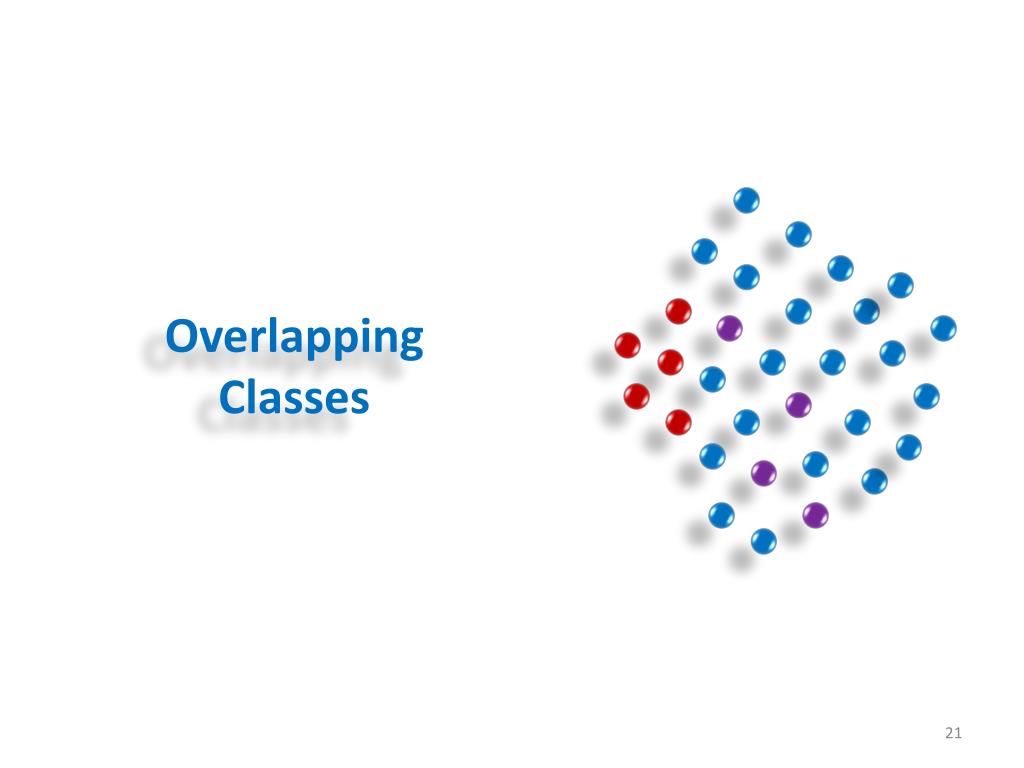 Overlapping Classes

21